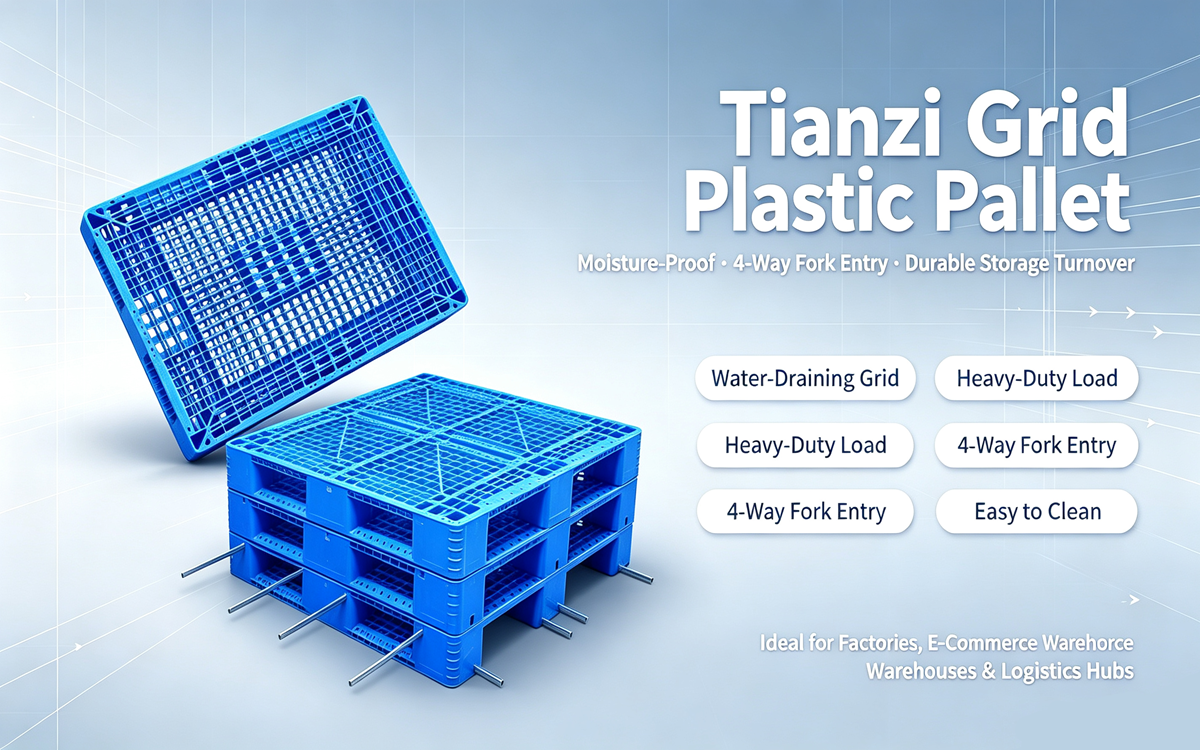 Tianzi Grid Plastic Pallet

Moisture-Proof · 4-Way Fork Entry · Durable Storage Turnover

Water-Draining Grid
Heavy-Duty Load
Heavy-Duty Load
4-Way Fork Entry
4-Way Fork Entry
Easy to Clean

Ideal for Factories, E-Commerce Warehorce
Warehouses & Logistics Hubs